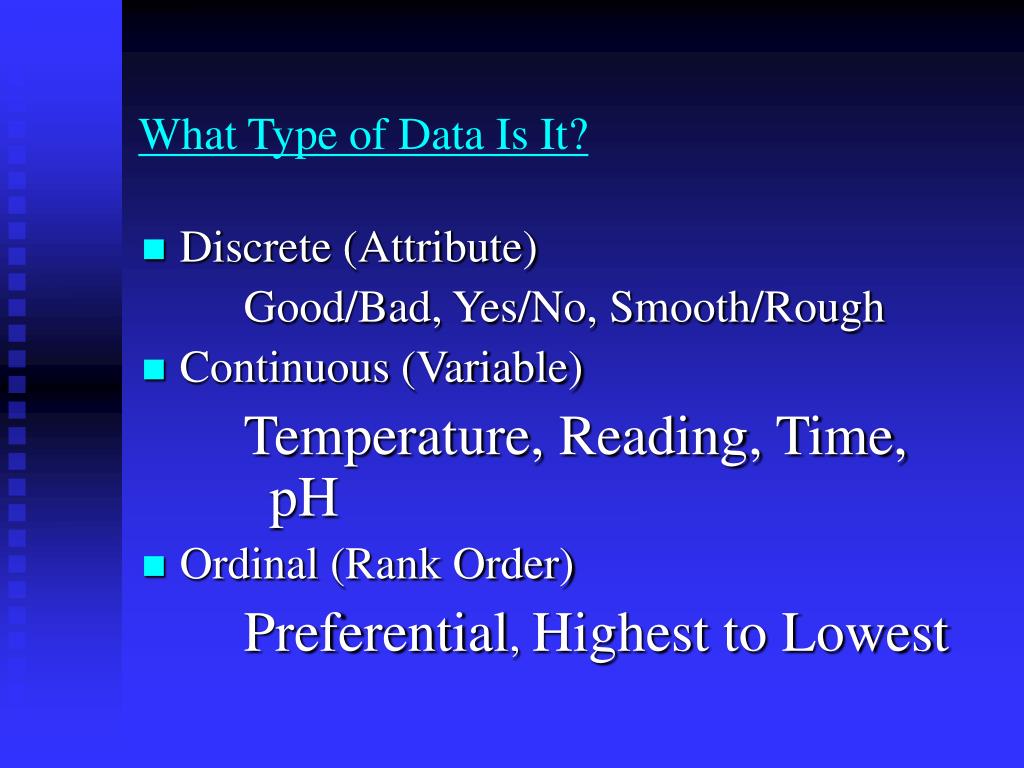 What Type of Data Is It?

Discrete (Attribute)

Good/Bad, Yes/No, Smooth/Rough

Continuous (Variable)

Temperature, Reading, Time, pH

Ordinal (Rank Order)

Preferential, Highest to Lowest